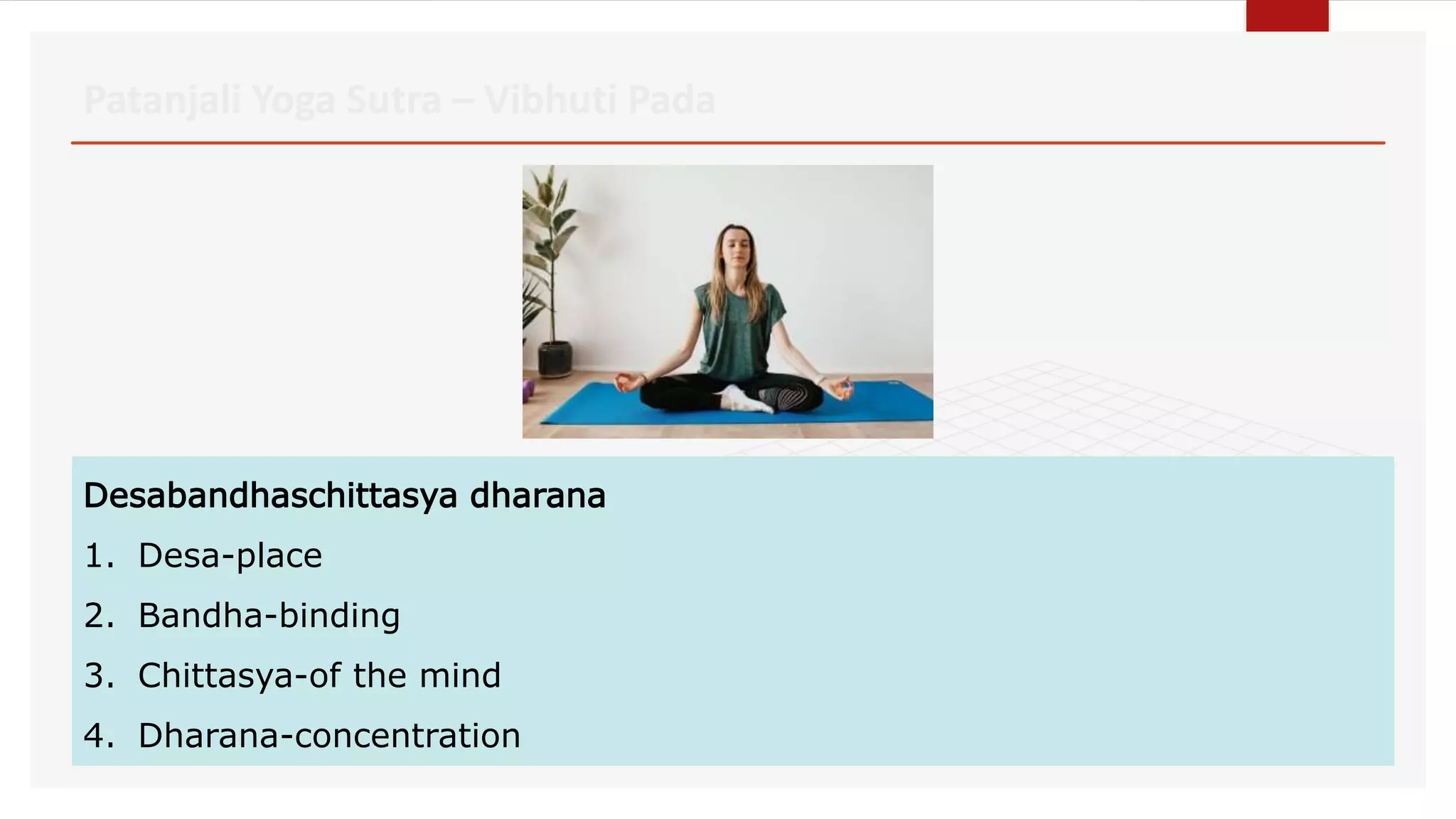 Patanjali Yoga Sutra – Vibhuti Pada

Desabandhaschittasya dharana

1. Desa-place
2. Bandha-binding
3. Chittasya-of the mind
4. Dharana-concentration